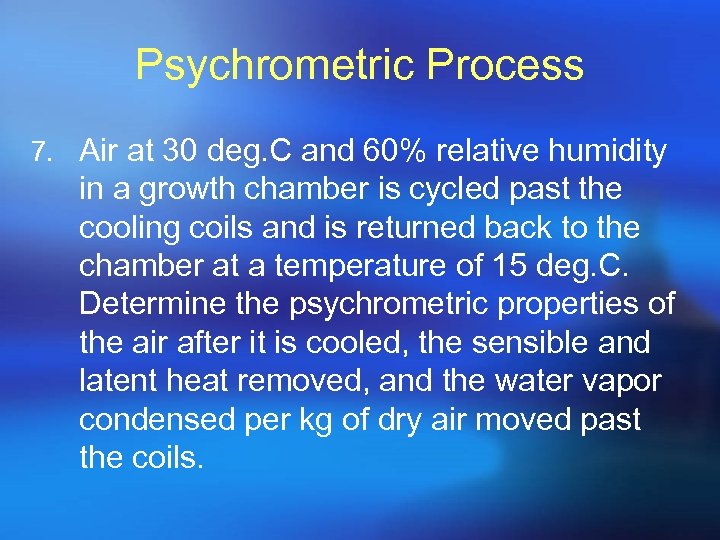 Psychrometric Process

7. Air at 30 deg.C and 60% relative humidity in a growth chamber is cycled past the cooling coils and is returned back to the chamber at a temperature of 15 deg.C. Determine the psychrometric properties of the air after it is cooled, the sensible and latent heat removed, and the water vapor condensed per kg of dry air moved past the coils.